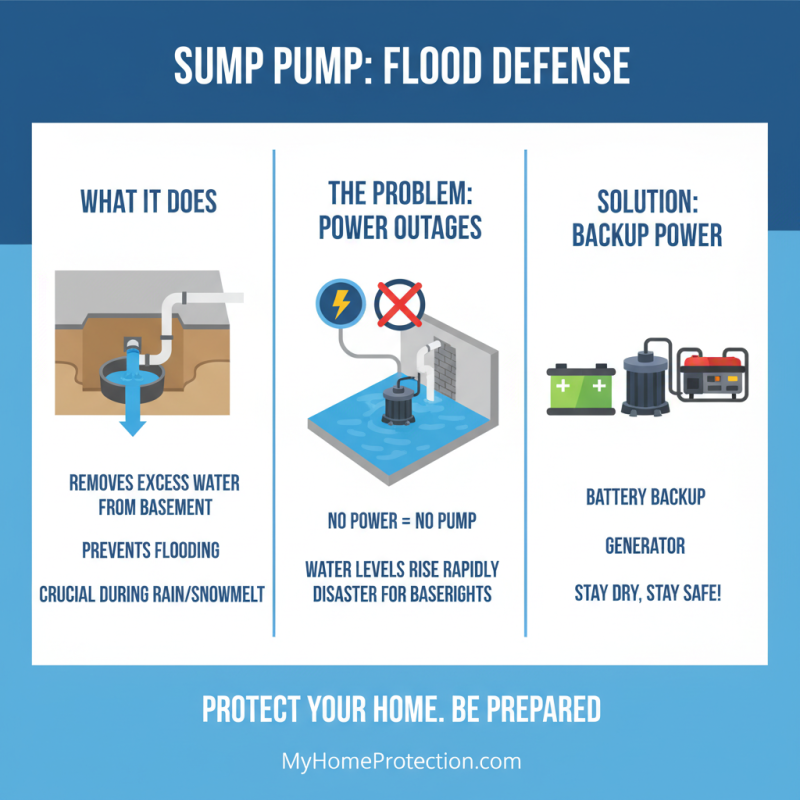 SUMP PUMP: FLOOD DEFENSE

WHAT IT DOES

REMOVES EXCESS WATER FROM BASEMENT

PREVENTS FLOODING

CRUCIAL DURING RAIN/SNOWMELT

THE PROBLEM: POWER OUTAGES

NO POWER = NO PUMP

WATER LEVELS RISE RAPIDLY DISASTER FOR BASERIGHTS

SOLUTION: BACKUP POWER

BATTERY BACKUP

GENERATOR

STAY DRY, STAY SAFE!

PROTECT YOUR HOME. BE PREPARED

MyHomeProtection.com